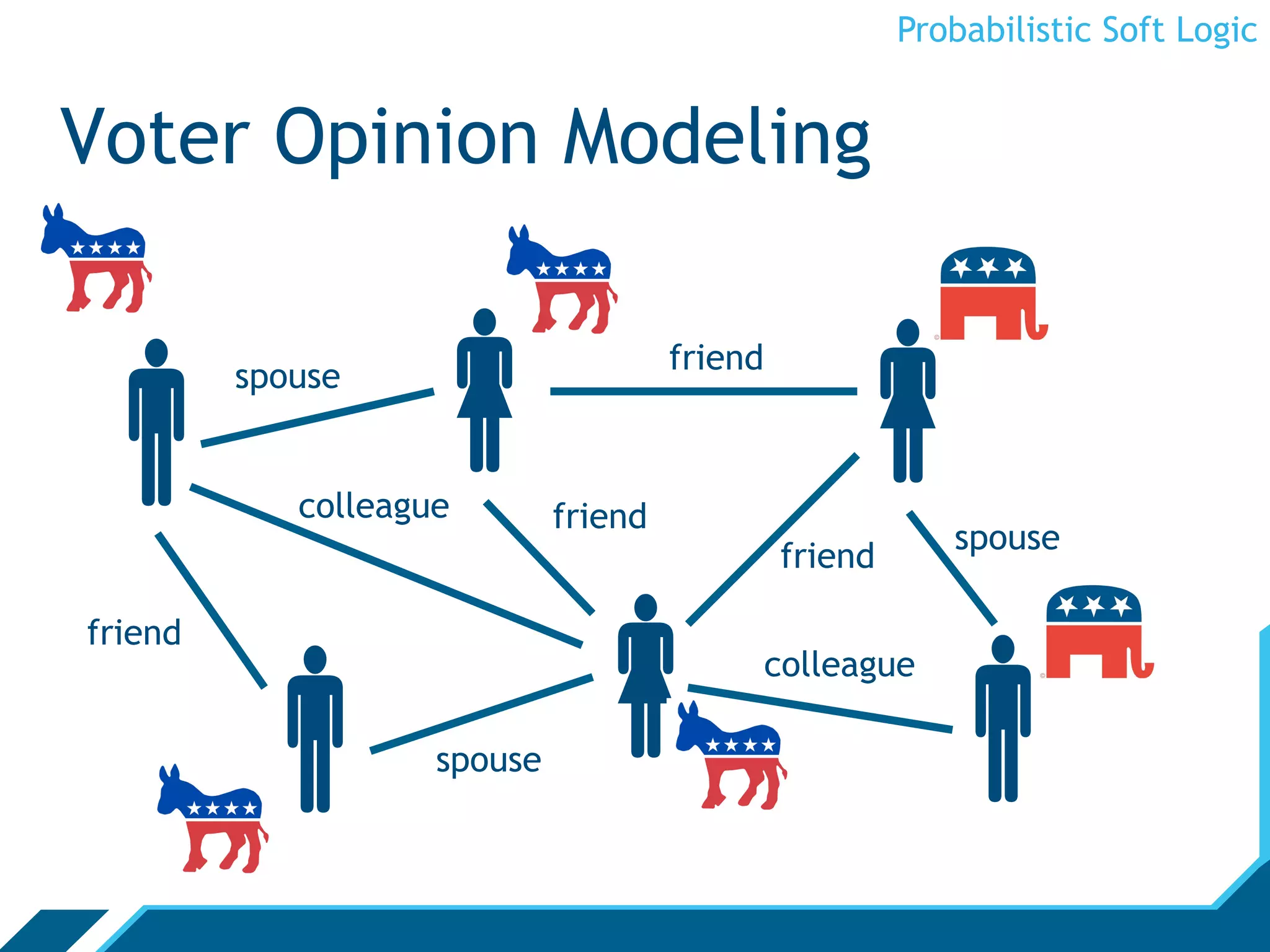 Probabilistic Soft Logic

Voter Opinion Modeling

spouse

friend

colleague

friend

friend

spouse

friend

colleague

spouse